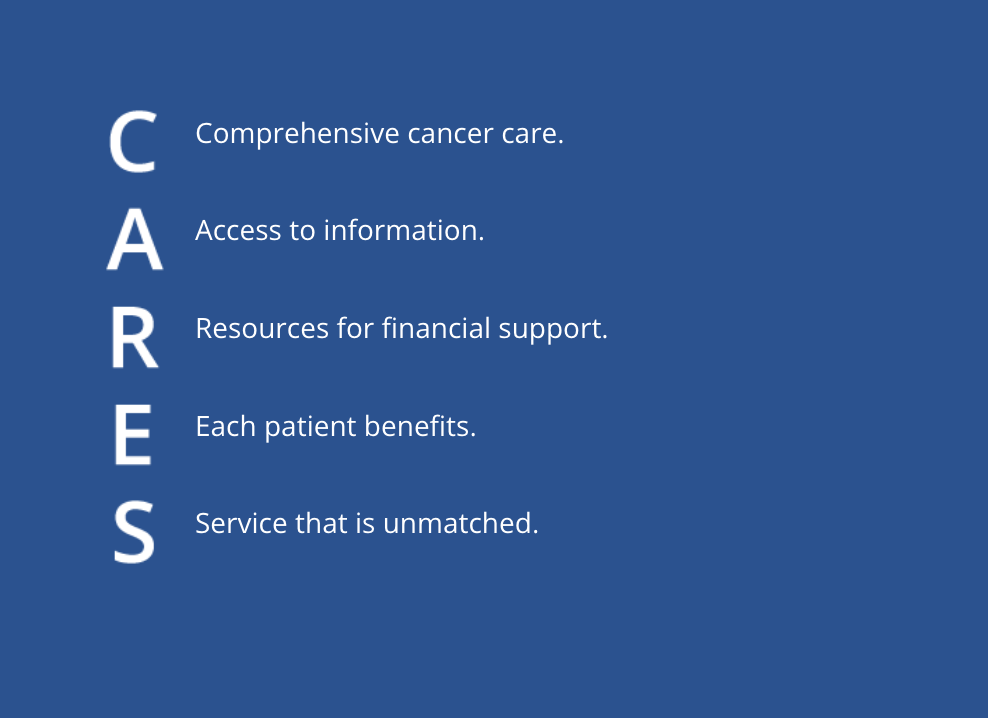 C Comprehensive cancer care.

A Access to information.

R Resources for financial support.

E Each patient benefits.

S Service that is unmatched.